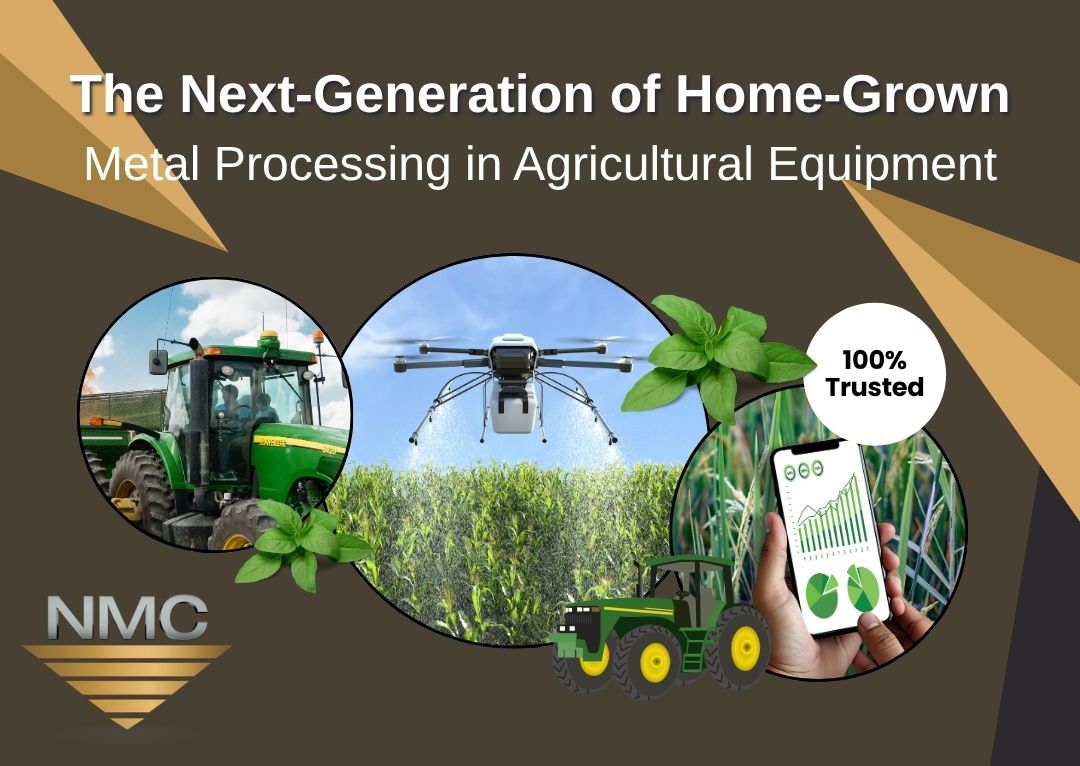 The Next-Generation of Home-Grown
Metal Processing in Agricultural Equipment

100% Trusted

NMC